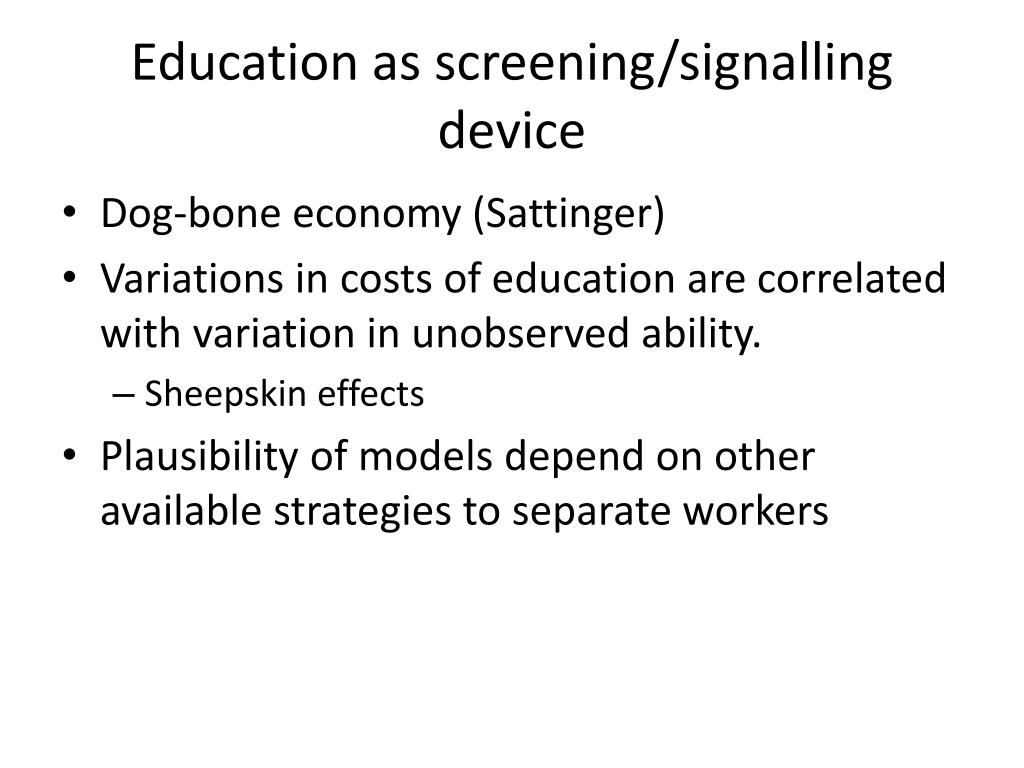 Education as screening/signalling device

• Dog-bone economy (Sattinger)
• Variations in costs of education are correlated with variation in unobserved ability.
– Sheepskin effects
• Plausibility of models depend on other available strategies to separate workers